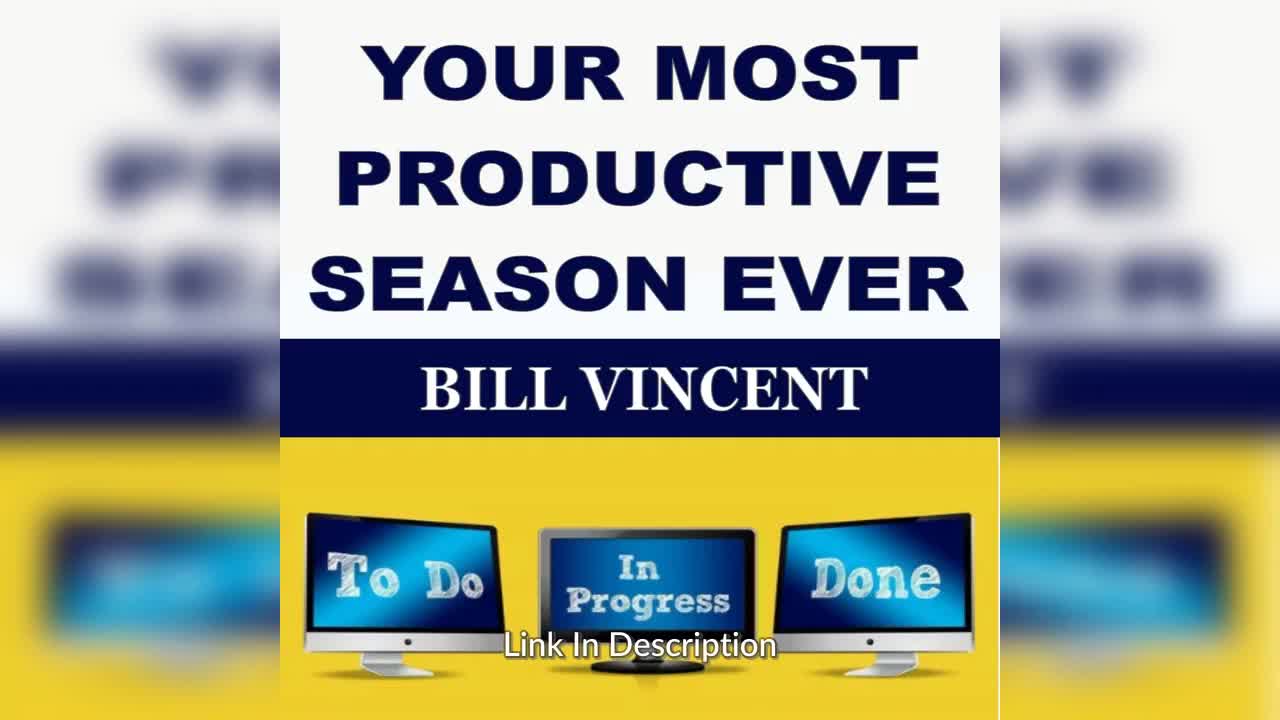 YOUR MOST PRODUCTIVE SEASON EVER

BILL VINCENT

To Do

In Progress

Done

Link In Description